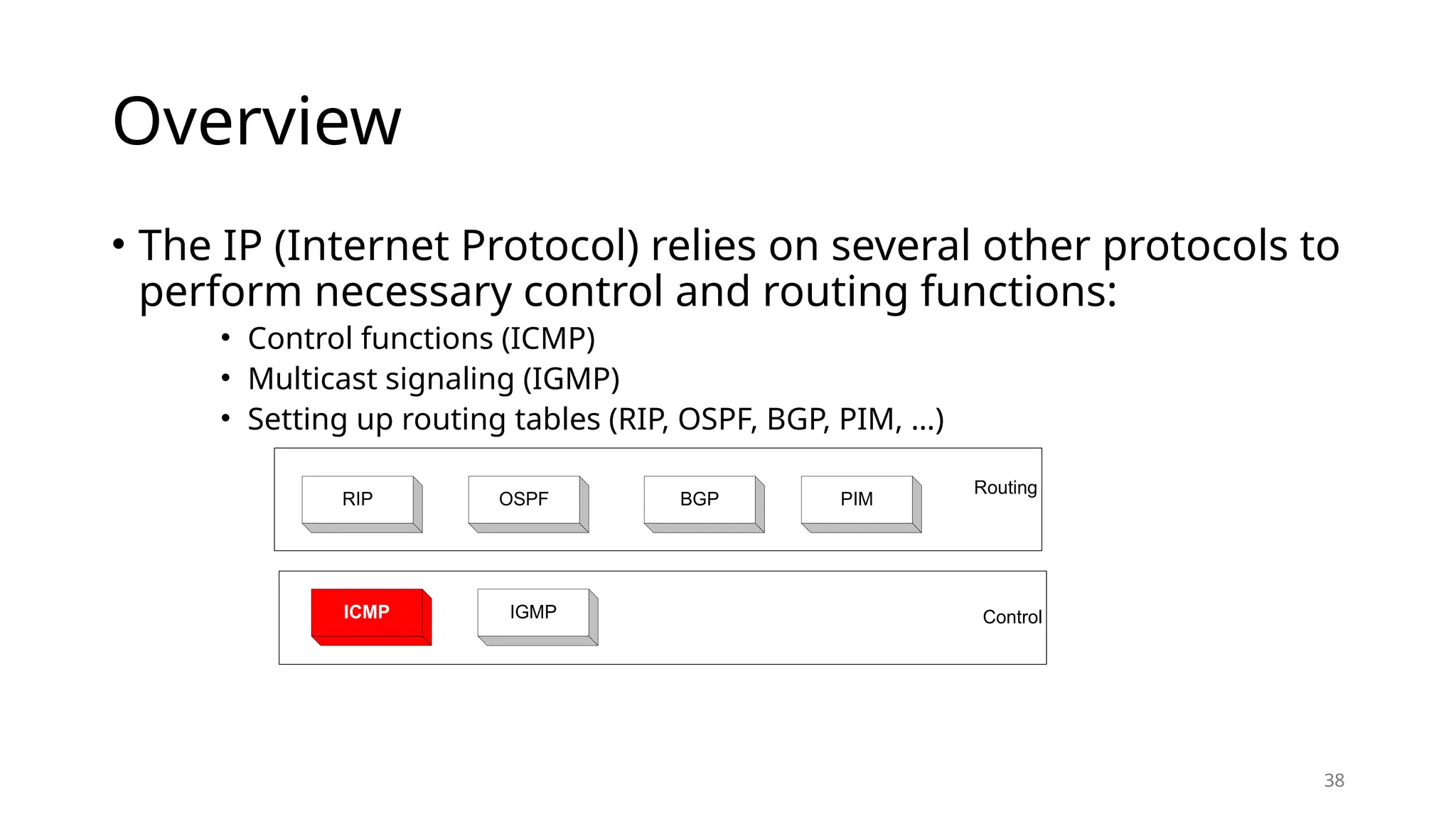 Overview

• The IP (Internet Protocol) relies on several other protocols to perform necessary control and routing functions:
 • Control functions (ICMP)
 • Multicast signaling (IGMP)
 • Setting up routing tables (RIP, OSPF, BGP, PIM, …)

RIP
OSPF
BGP
PIM
Routing

ICMP
IGMP
Control

38